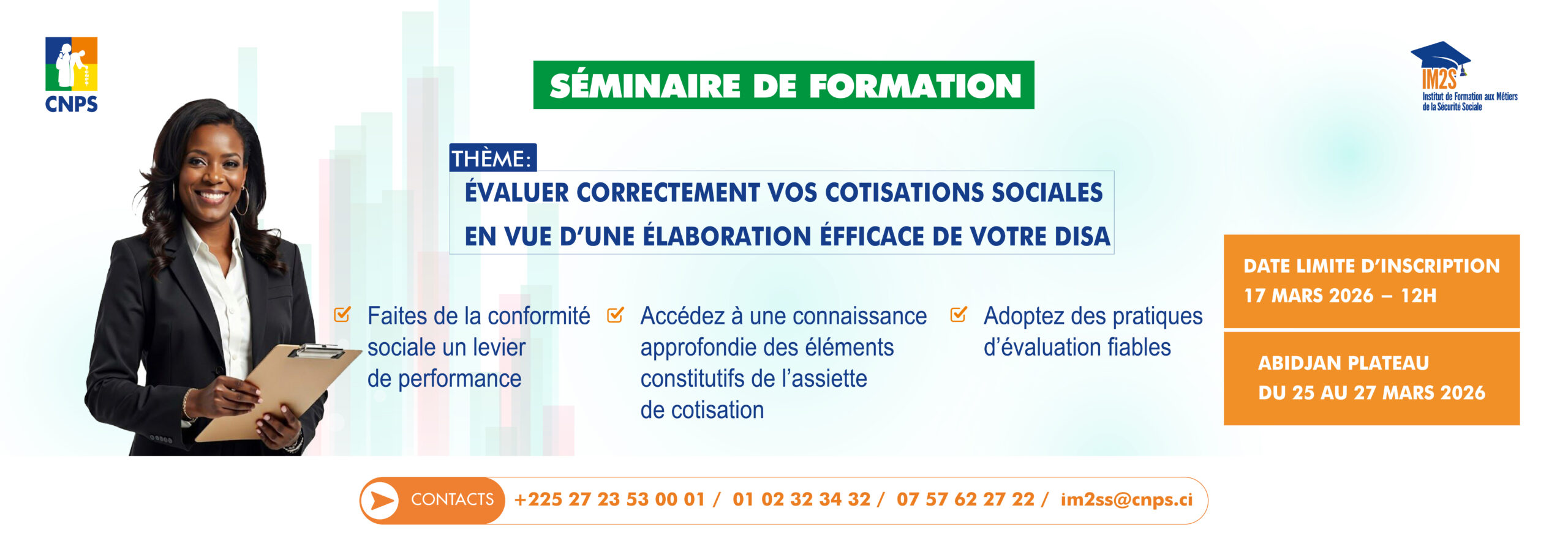 CNPS

SÉMINAIRE DE FORMATION

IM2S
Institut de Formation aux Métiers de la Sécurité Sociale

THÈME:
ÉVALUER CORRECTEMENT VOS COTISATIONS SOCIALES EN VUE D'UNE ÉLABORATION ÉFFICACE DE VOTRE DISA

Faites de la conformité sociale un levier de performance

Accédez à une connaissance approfondie des éléments constitutifs de l'assiette de cotisation

Adoptez des pratiques d'évaluation fiables

DATE LIMITE D'INSCRIPTION
17 MARS 2026 – 12H

ABIDJAN PLATEAU
DU 25 AU 27 MARS 2026

CONTACTS +225 27 23 53 00 01 / 01 02 32 34 32 / 07 57 62 27 22 / im2ss@cnps.ci